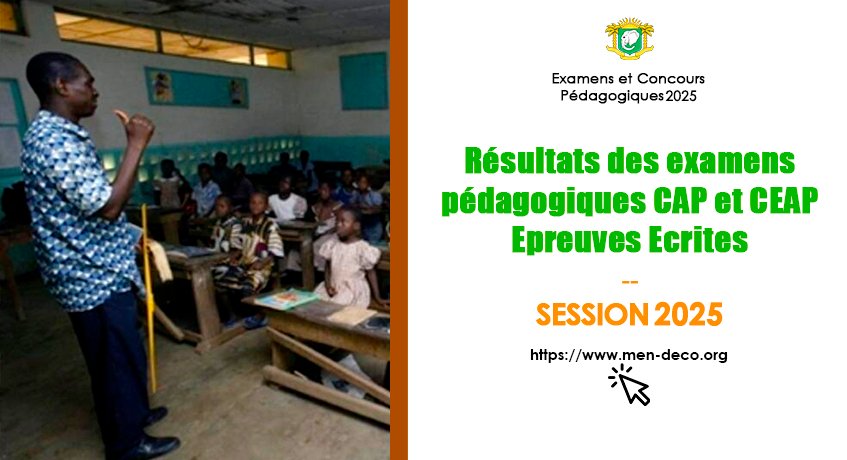 Examens et Concours Pédagogiques 2025

Résultats des examens pédagogiques CAP et CEAP Epreuves Ecrites

--

SESSION 2025

https://www.men-deco.org